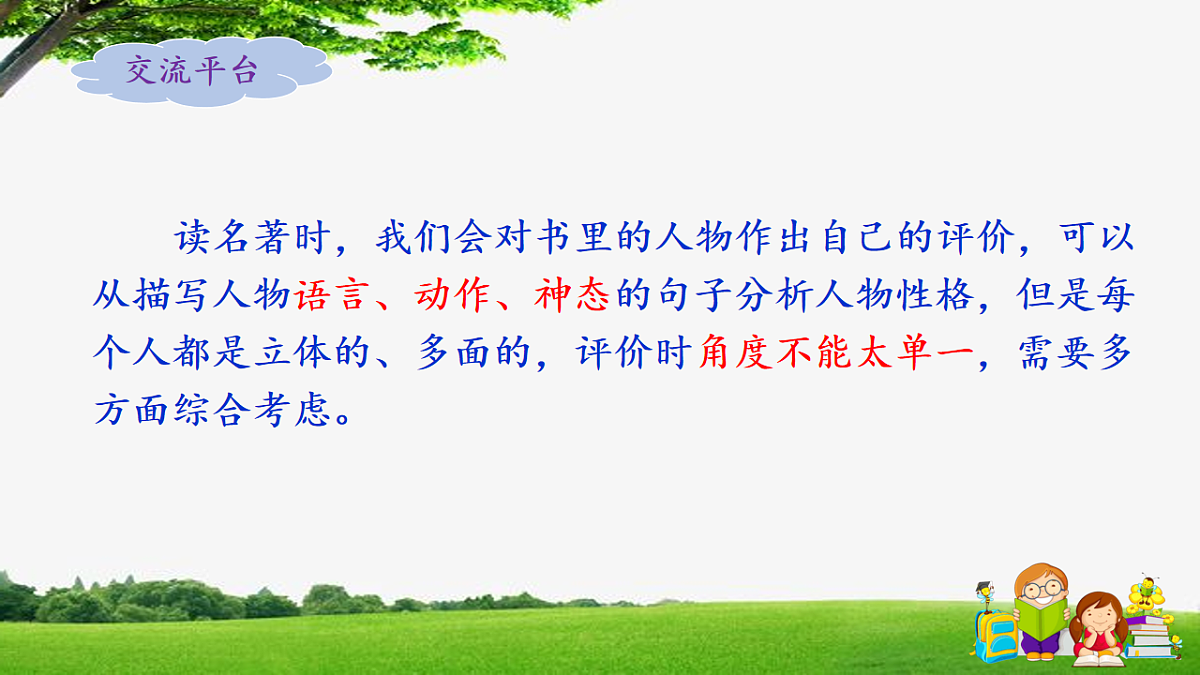 交流平台

读名著时，我们会对书里的人物作出自己的评价，可以从描写人物语言、动作、神态的句子分析人物性格，但是每个人都是立体的、多面的，评价时角度不能太单一，需要多方面综合考虑。